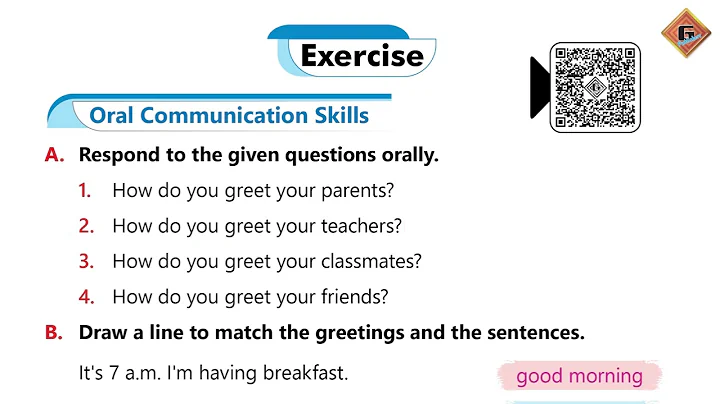 Exercise

Oral Communication Skills

A. Respond to the given questions orally.

1. How do you greet your parents?

2. How do you greet your teachers?

3. How do you greet your classmates?

4. How do you greet your friends?

B. Draw a line to match the greetings and the sentences.

It's 7 a.m. I'm having breakfast.

good morning